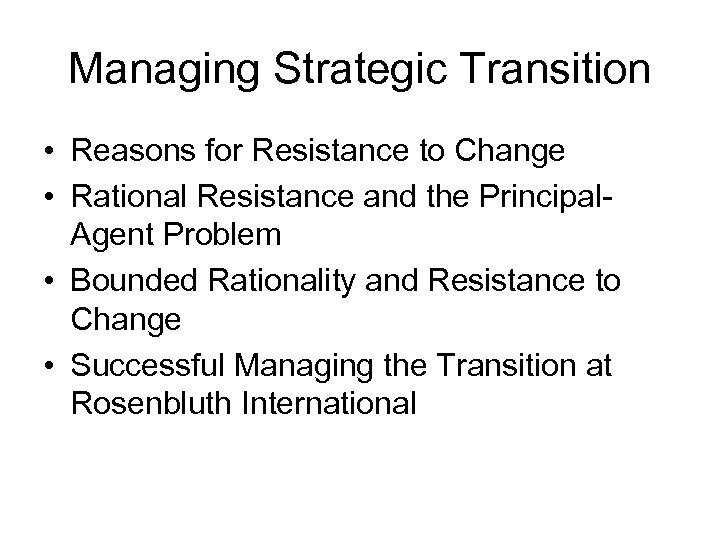 Managing Strategic Transition

• Reasons for Resistance to Change
• Rational Resistance and the Principal-Agent Problem
• Bounded Rationality and Resistance to Change
• Successful Managing the Transition at Rosenbluth International